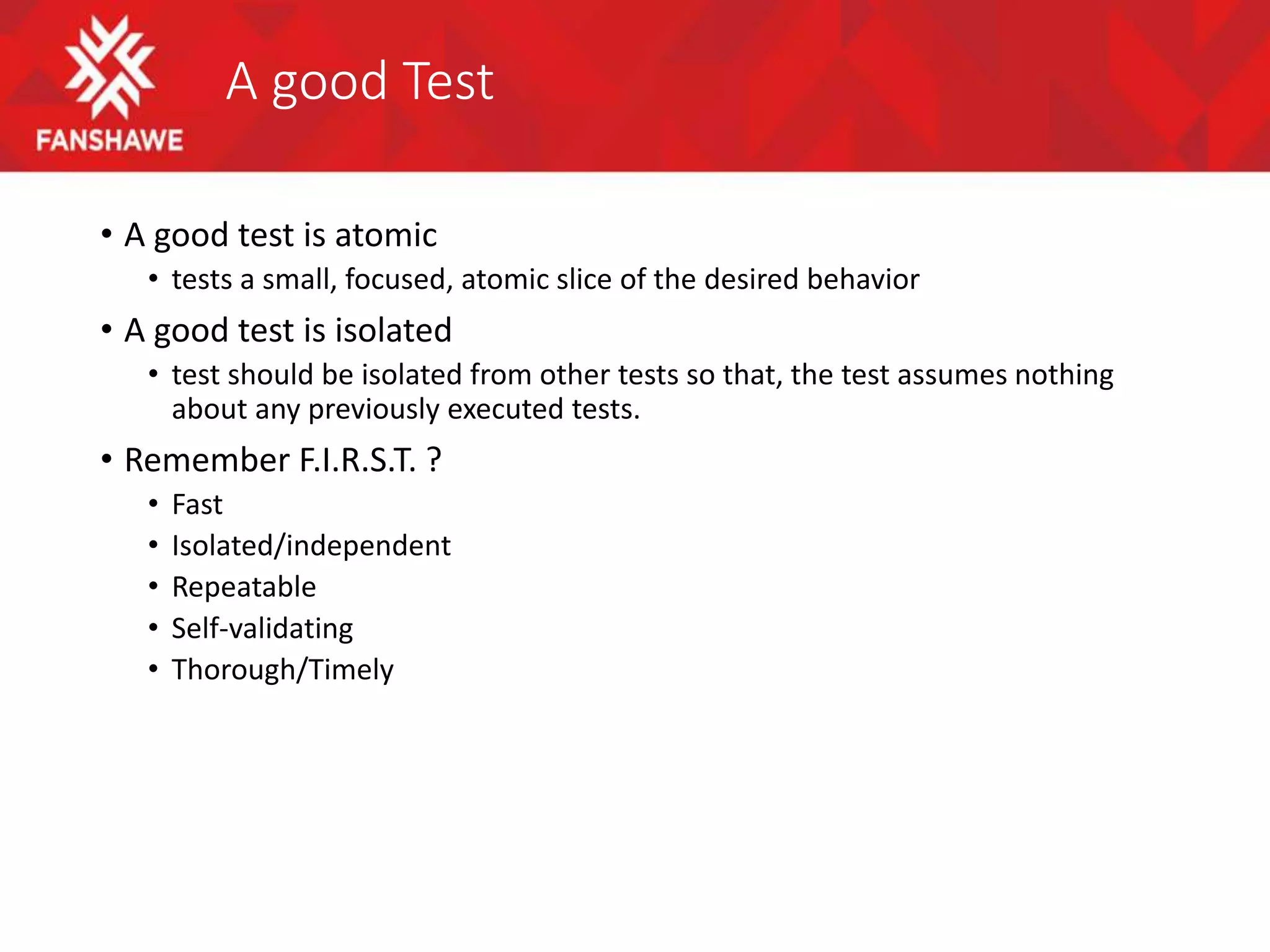 FANSHAWE

A good Test

• A good test is atomic
  • tests a small, focused, atomic slice of the desired behavior
• A good test is isolated
  • test should be isolated from other tests so that, the test assumes nothing about any previously executed tests.
• Remember F.I.R.S.T. ?
  • Fast
  • Isolated/independent
  • Repeatable
  • Self-validating
  • Thorough/Timely